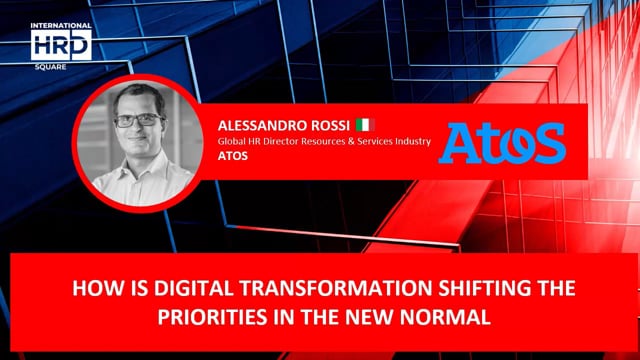 INTERNATIONAL
HRD
SQUARE

ALESSANDRO ROSSI
Global HR Director Resources & Services Industry
ATOS

Atos

HOW IS DIGITAL TRANSFORMATION SHIFTING THE PRIORITIES IN THE NEW NORMAL